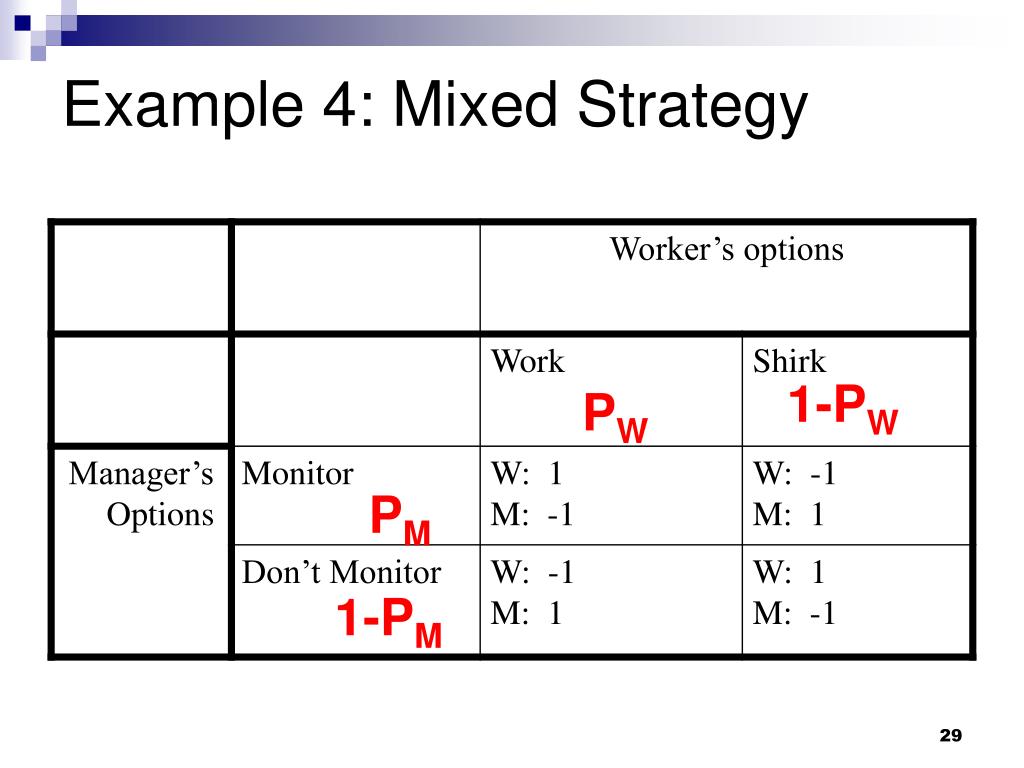 Example 4: Mixed Strategy

| | | Worker's options | |
|---|---|---|---|
| | | Work $P_W$ | Shirk $1-P_W$ |
| Manager's Options | Monitor $P_M$ | W: 1 M: -1 | W: -1 M: 1 |
| | Don't Monitor $1-P_M$ | W: -1 M: 1 | W: 1 M: -1 |

29